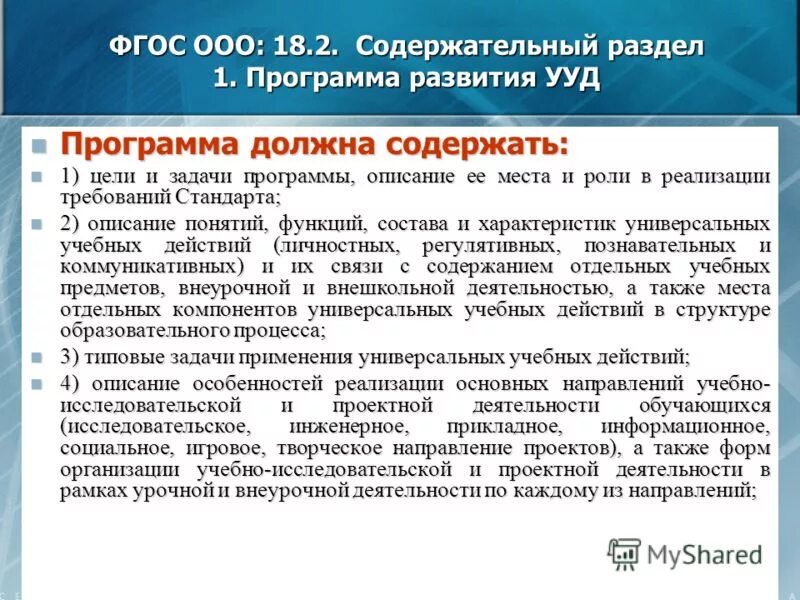 ФГОС ООО: 18.2. Содержательный раздел
1. Программа развития УУД

Программа должна содержать:

1) цели и задачи программы, описание ее места и роли в реализации требований Стандарта;

2) описание понятий, функций, состава и характеристик универсальных учебных действий (личностных, регулятивных, познавательных и коммуникативных) и их связи с содержанием отдельных учебных предметов, внеурочной и внешкольной деятельностью, а также места отдельных компонентов универсальных учебных действий в структуре образовательного процесса;

3) типовые задачи применения универсальных учебных действий;

4) описание особенностей реализации основных направлений учебно-исследовательской и проектной деятельности обучающихся (исследовательское, инженерное, прикладное, информационное, социальное, игровое, творческое направление проектов), а также форм организации учебно-исследовательской и проектной деятельности в рамках урочной и внеурочной деятельности по каждому из направлений;

MyShared